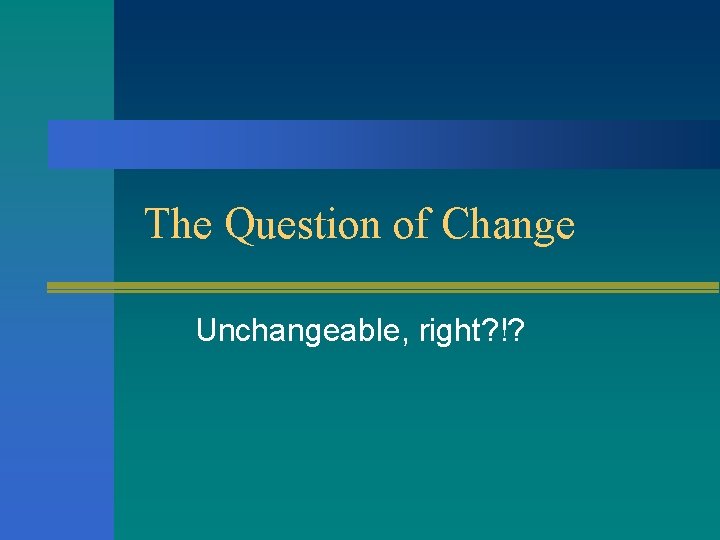 The Question of Change

Unchangeable, right?!?